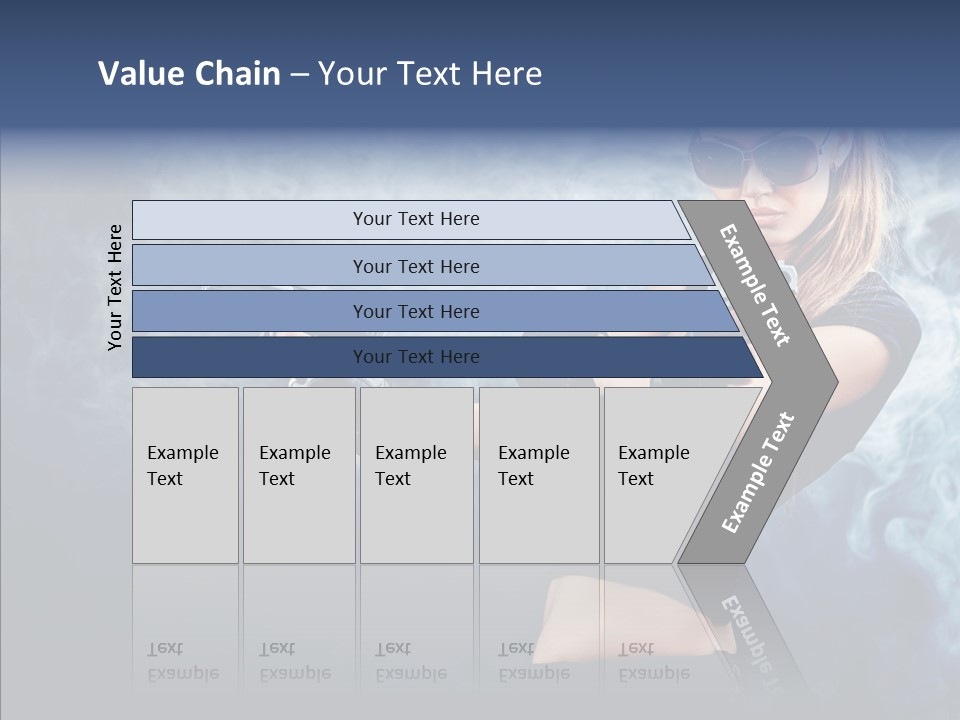 Value Chain – Your Text Here

Your Text Here

Your Text Here

Your Text Here

Your Text Here

Your Text Here

Example Text

Example Text

Example Text

Example Text

Example Text

Example Text

Example Text